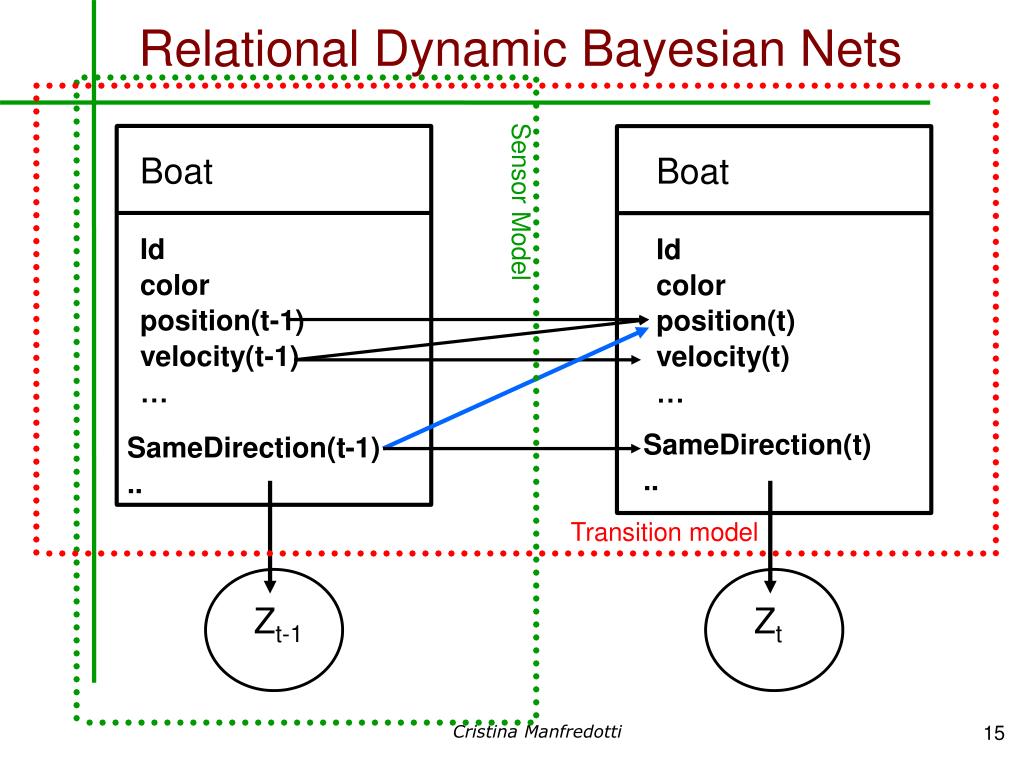 Relational Dynamic Bayesian Nets

Boat

Id
color
position(t-1)
velocity(t-1)
…
SameDirection(t-1)
..

Sensor Model

Boat

Id
color
position(t)
velocity(t)
…
SameDirection(t)
..

Transition model

$Z_{t-1}$

$Z_t$

Cristina Manfredotti

15